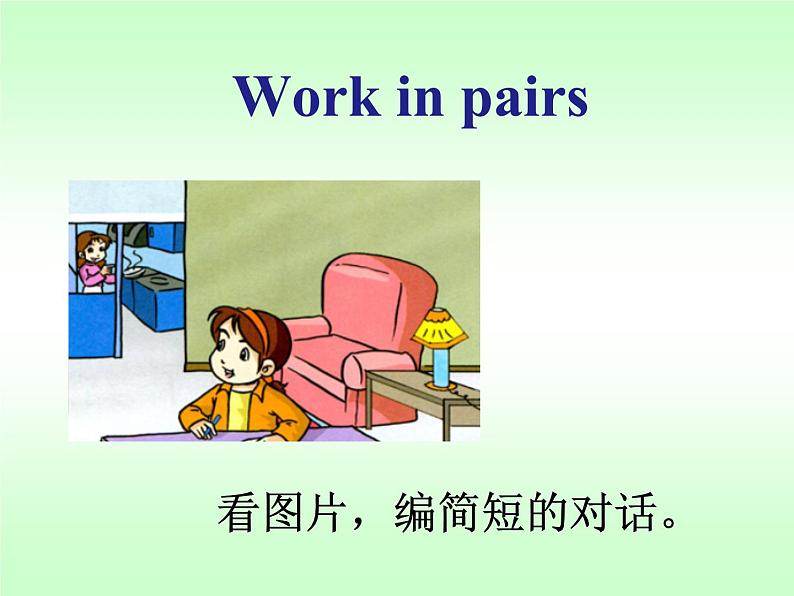 Work in pairs

看图片，编简短的对话。